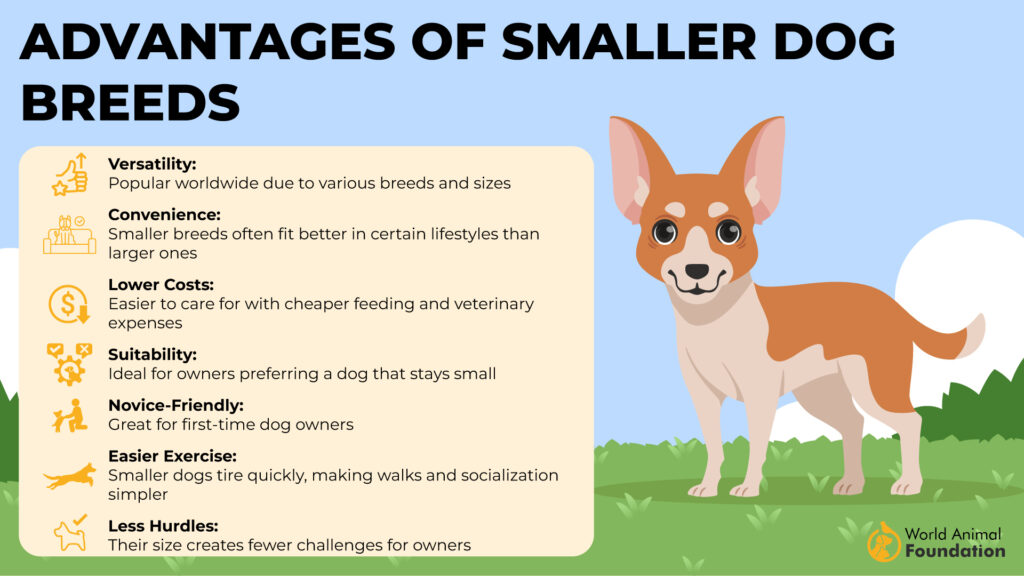 ADVANTAGES OF SMALLER DOG BREEDS

Versatility:
Popular worldwide due to various breeds and sizes

Convenience:
Smaller breeds often fit better in certain lifestyles than larger ones

Lower Costs:
Easier to care for with cheaper feeding and veterinary expenses

Suitability:
Ideal for owners preferring a dog that stays small

Novice-Friendly:
Great for first-time dog owners

Easier Exercise:
Smaller dogs tire quickly, making walks and socialization simpler

Less Hurdles:
Their size creates fewer challenges for owners

World Animal Foundation